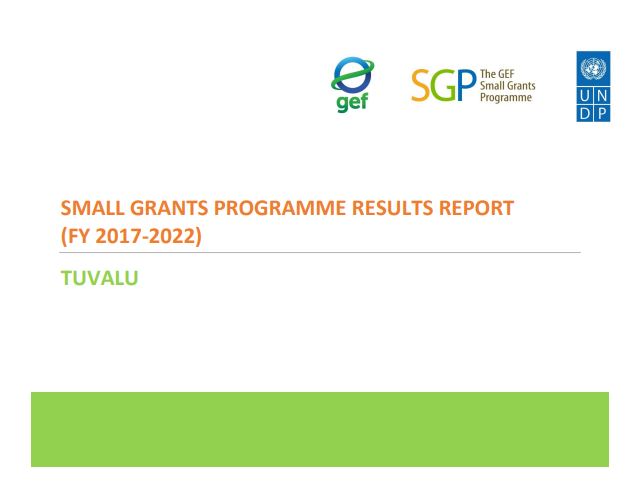 gef

SGP The GEF Small Grants Programme

U N D P

SMALL GRANTS PROGRAMME RESULTS REPORT (FY 2017-2022)

TUVALU